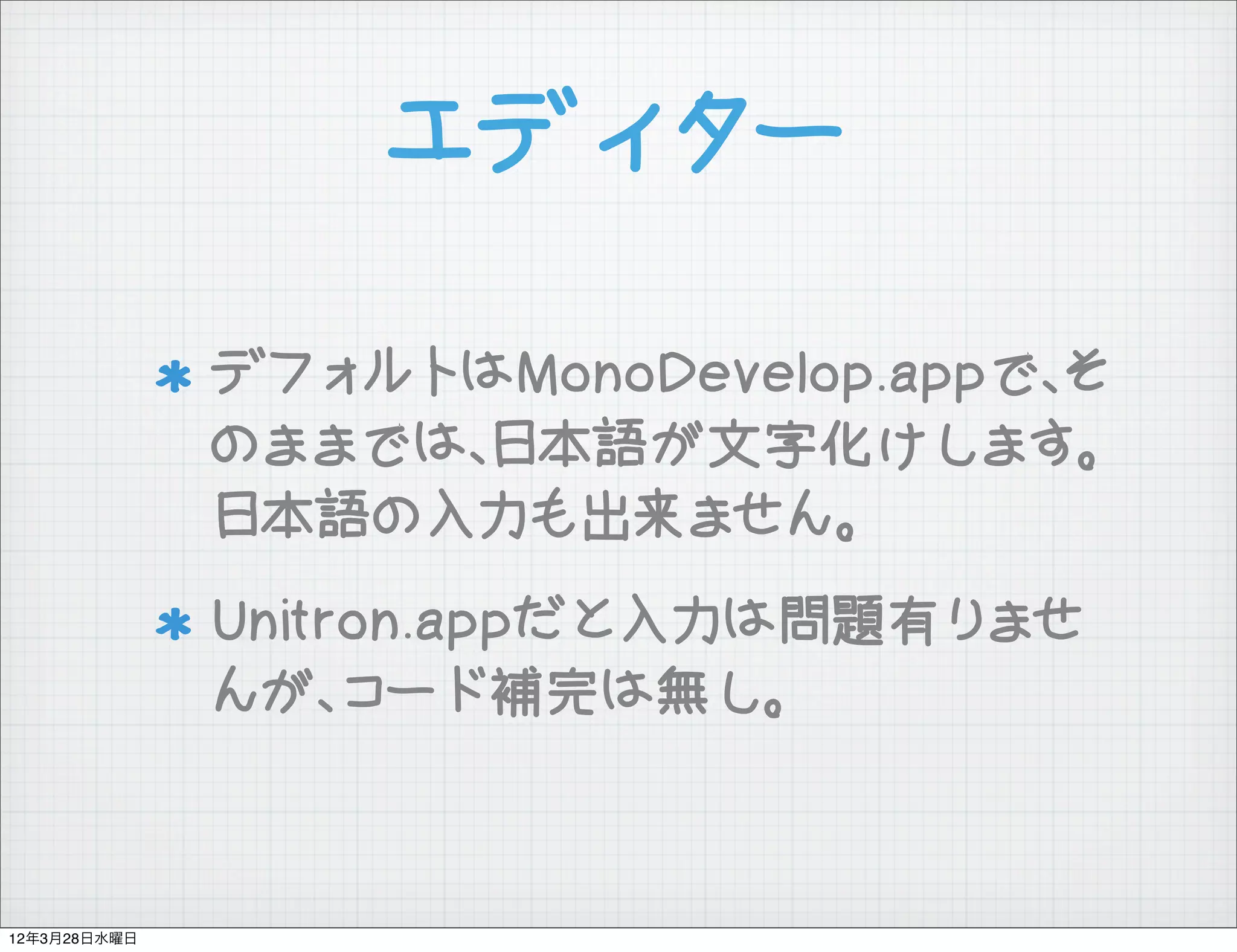 エディター

* デフォルトはMonoDevelop.appで、そのままでは、日本語が文字化けします。日本語の入力も出来ません。

* Unitron.appだと入力は問題有りませんが、コード補完は無し。

12年3月28日水曜日